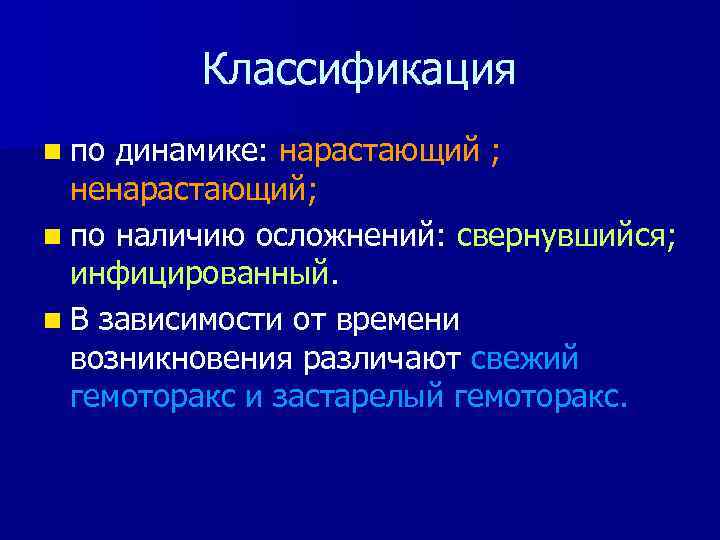 Классификация

по динамике: нарастающий ; ненарастающий;

по наличию осложнений: свернувшийся; инфицированный.

В зависимости от времени возникновения различают свежий гемоторакс и застарелый гемоторакс.